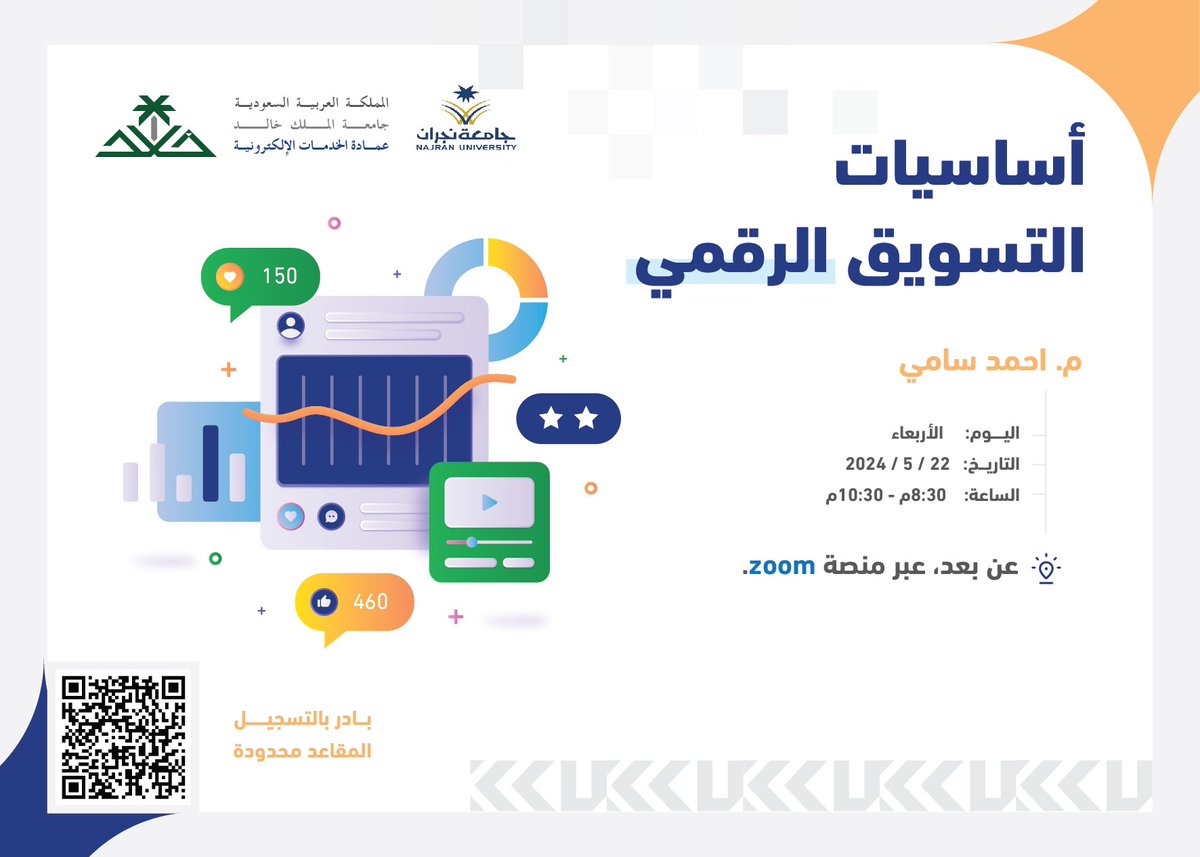 جامعة نجران
NAJRAN UNIVERSITY

المملكة العربية السعودية
جامعة الملك خالد
عمادة الخدمات الإلكترونية

أساسيات
التسويق الرقمي

م. احمد سامي

اليوم: الأربعاء
التاريخ: 22 / 5 / 2024
الساعة: 8:30م - 10:30م

عن بعد، عبر منصة zoom.

150
460

بادر بالتسجيل
المقاعد محدودة